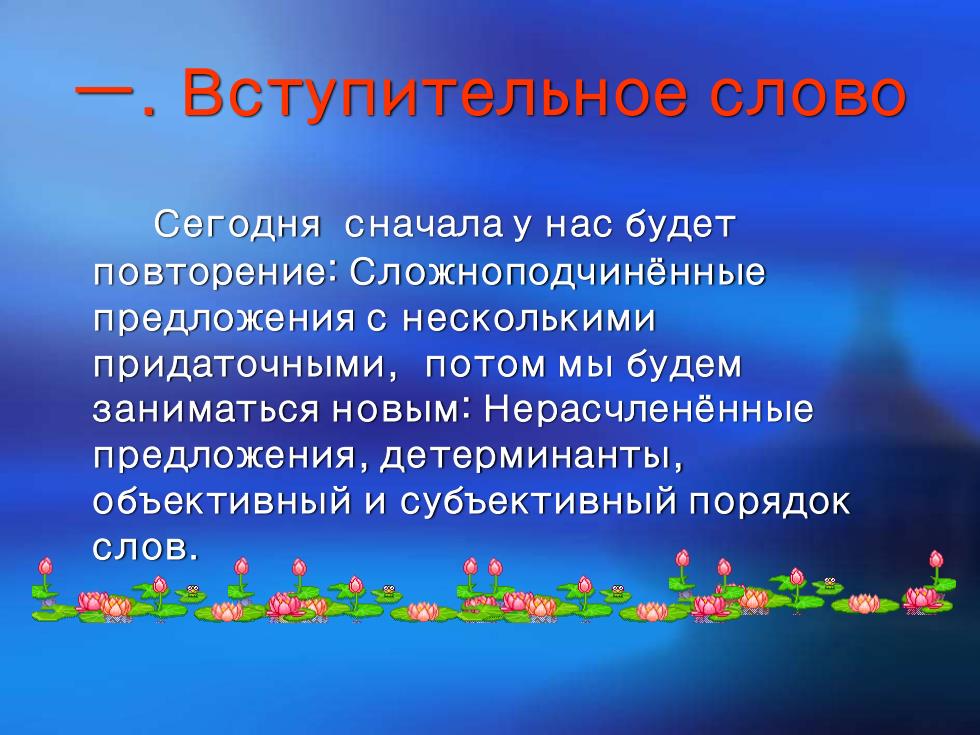 一. Вступительное слово

Сегодня сначала у нас будет повторение: Сложноподчинённые предложения с несколькими придаточными, потом мы будем заниматься новым: Нерасчленённые предложения, детерминанты, объективный и субъективный порядок слов.